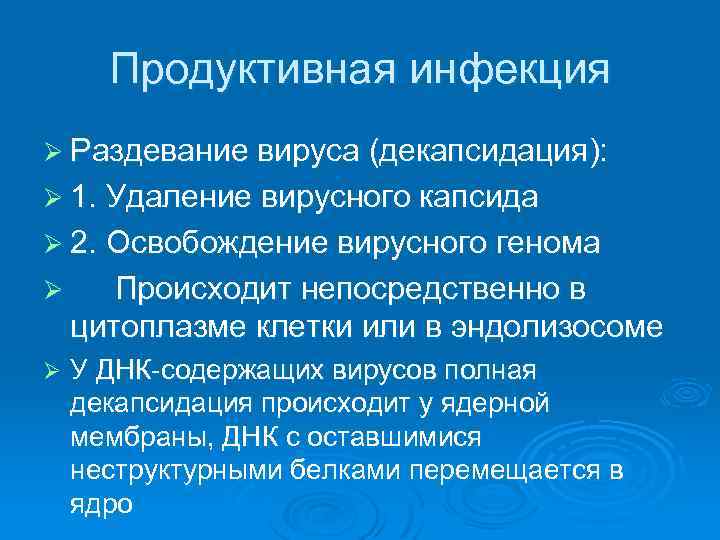 Продуктивная инфекция

➢ Раздевание вируса (декапсидация):

➢ 1. Удаление вирусного капсида

➢ 2. Освобождение вирусного генома

➢ Происходит непосредственно в цитоплазме клетки или в эндолизосоме

➢ У ДНК-содержащих вирусов полная декапсидация происходит у ядерной мембраны, ДНК с оставшимися неструктурными белками перемещается в ядро